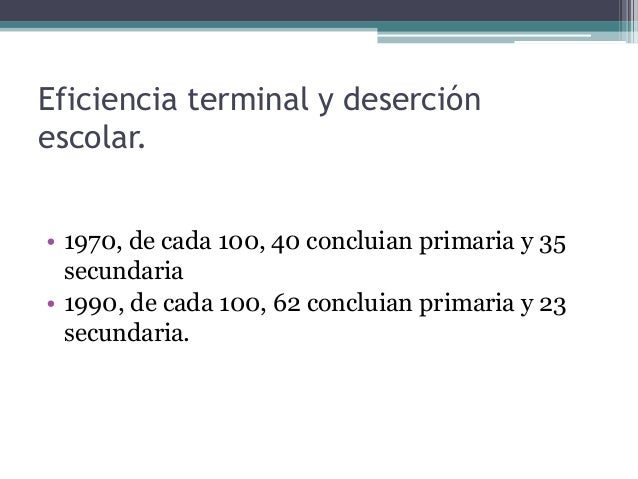 Eficiencia terminal y deserción escolar.

• 1970, de cada 100, 40 concluian primaria y 35 secundaria
• 1990, de cada 100, 62 concluian primaria y 23 secundaria.